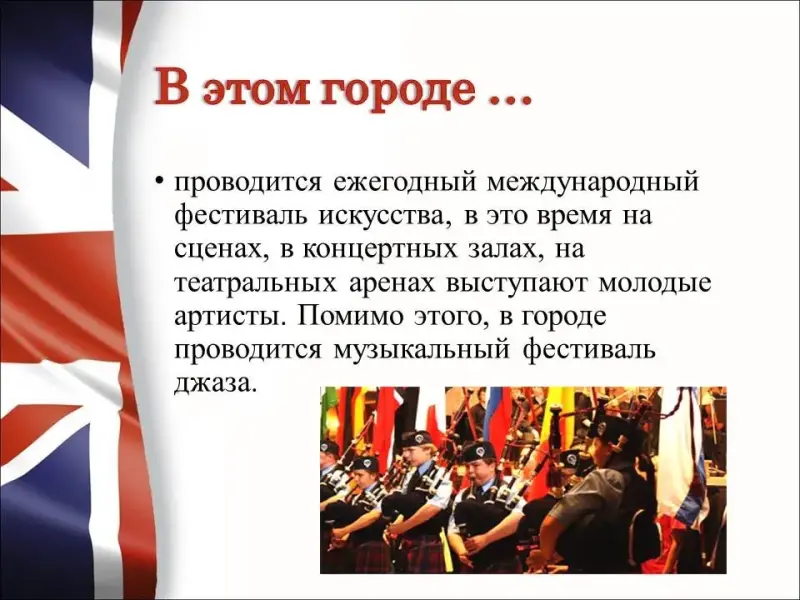 В этом городе …

• проводится ежегодный международный фестиваль искусства, в это время на сценах, в концертных залах, на театральных аренах выступают молодые артисты. Помимо этого, в городе проводится музыкальный фестиваль джаза.